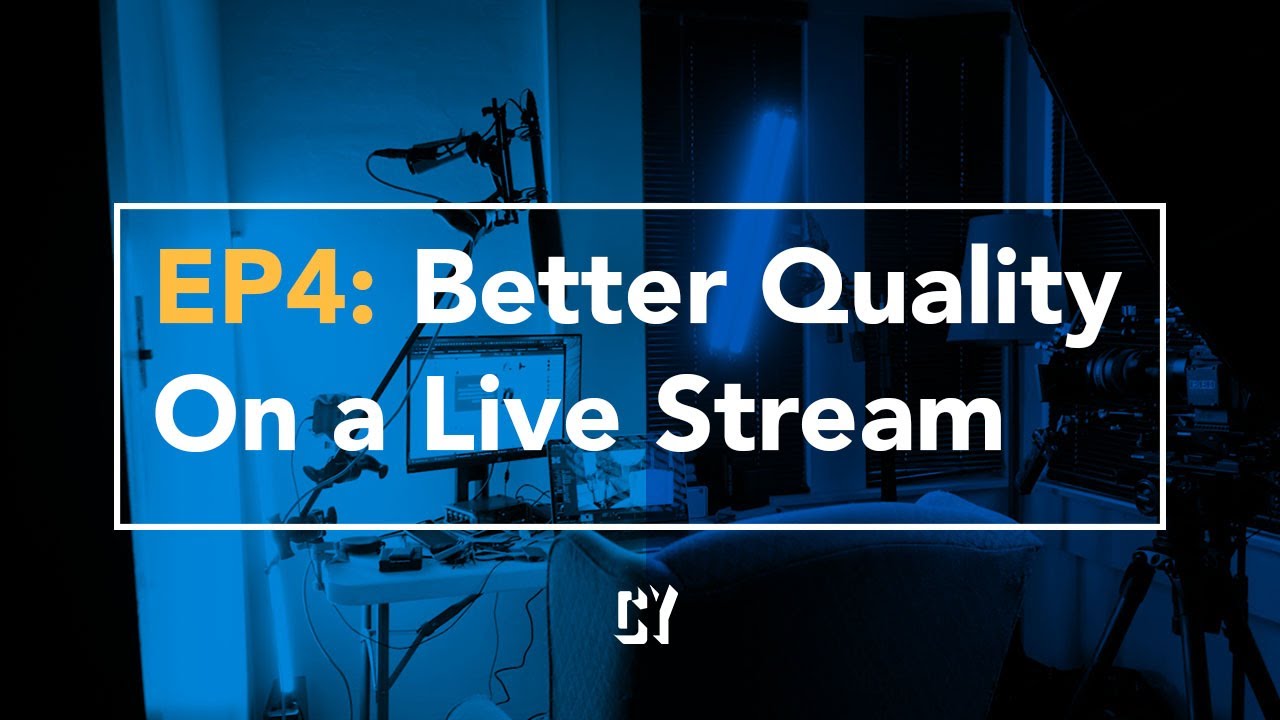 EP4: Better Quality On a Live Stream

CY